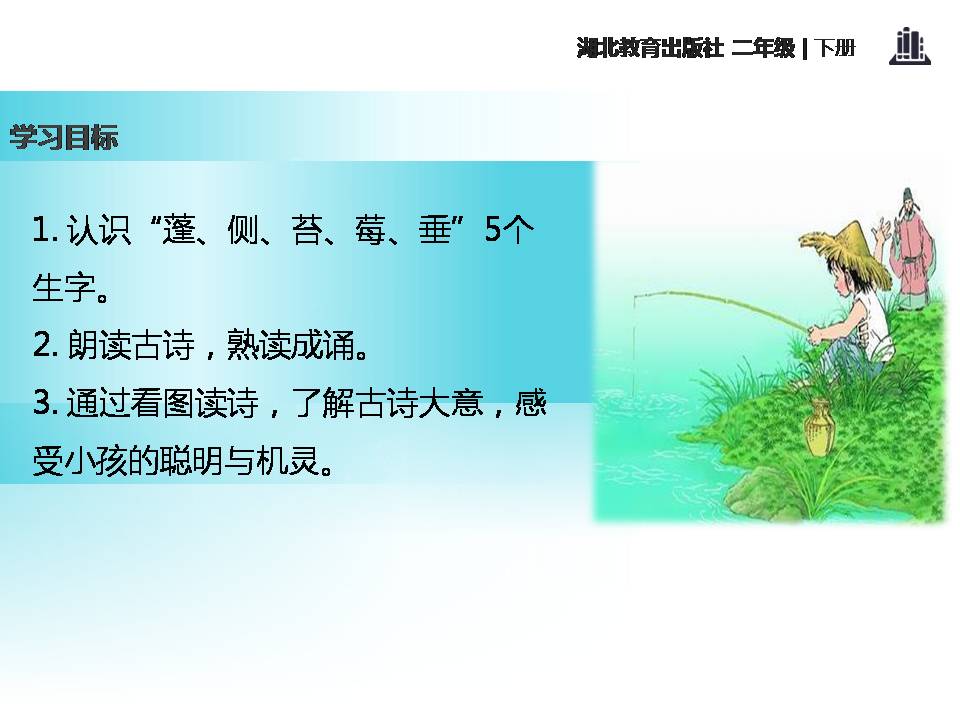 湖北教育出版社 二年级 | 下册

学习目标

1. 认识“蓬、侧、苔、莓、垂”5个生字。

2. 朗读古诗，熟读成诵。

3. 通过看图读诗，了解古诗大意，感受小孩的聪明与机灵。